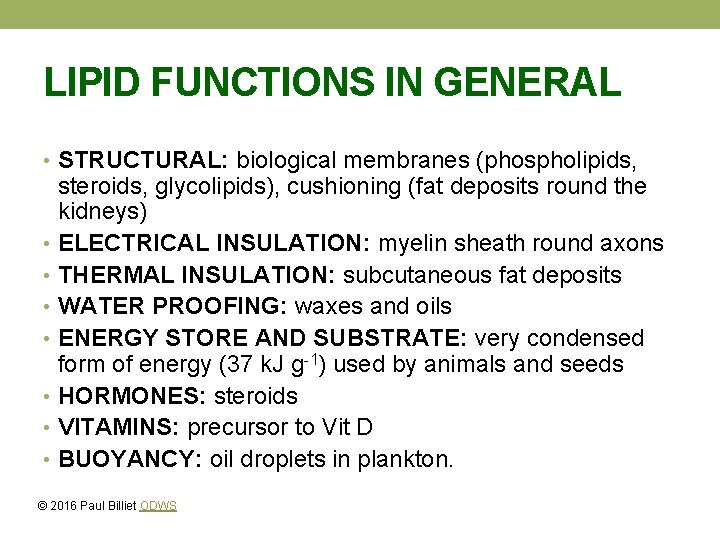 LIPID FUNCTIONS IN GENERAL

• STRUCTURAL: biological membranes (phospholipids, steroids, glycolipids), cushioning (fat deposits round the kidneys)
• ELECTRICAL INSULATION: myelin sheath round axons
• THERMAL INSULATION: subcutaneous fat deposits
• WATER PROOFING: waxes and oils
• ENERGY STORE AND SUBSTRATE: very condensed form of energy (37 kJ $g^{-1}$) used by animals and seeds
• HORMONES: steroids
• VITAMINS: precursor to Vit D
• BUOYANCY: oil droplets in plankton.

© 2016 Paul Billiet ODWS